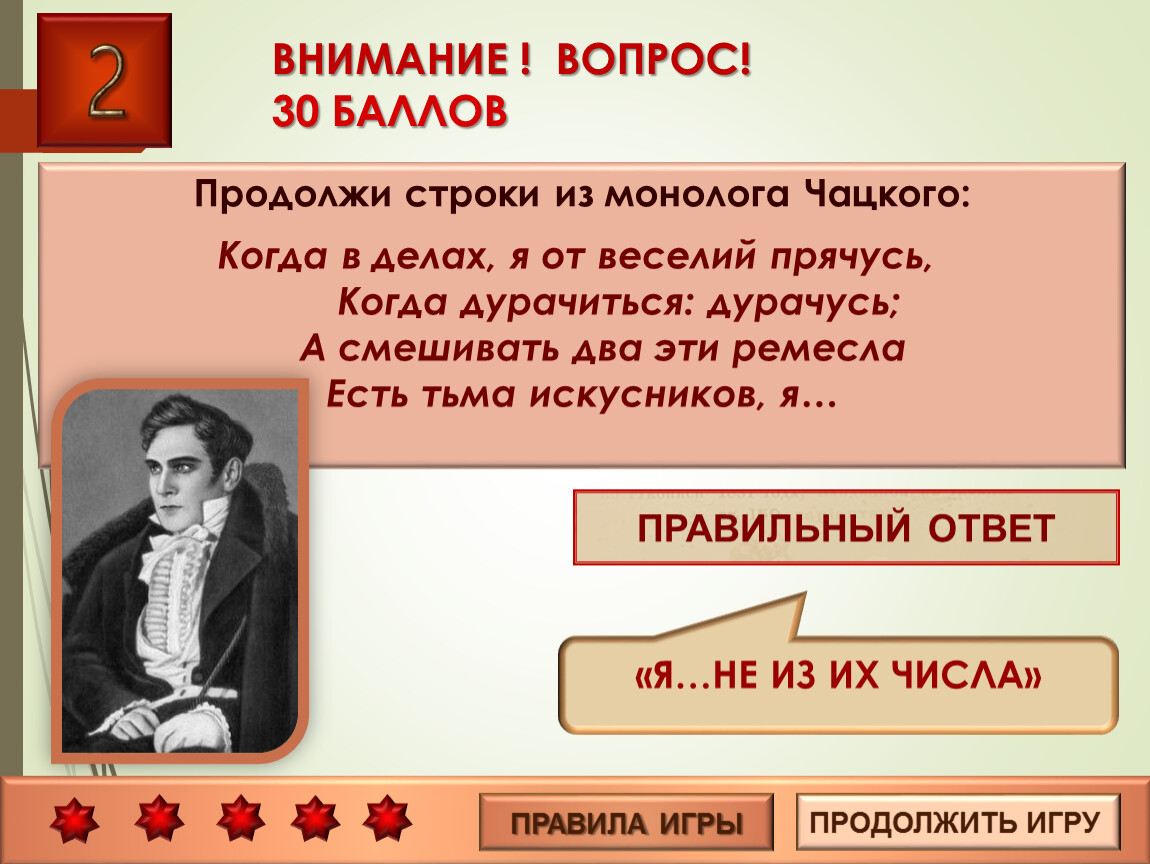 2

ВНИМАНИЕ ! ВОПРОС!
30 БАЛЛОВ

Продолжи строки из монолога Чацкого:

Когда в делах, я от веселий прячусь,
Когда дурачиться: дурачусь;
А смешивать два эти ремесла
Есть тьма искусников, я…

ПРАВИЛЬНЫЙ ОТВЕТ

«Я…НЕ ИЗ ИХ ЧИСЛА»

ПРАВИЛА ИГРЫ

ПРОДОЛЖИТЬ ИГРУ